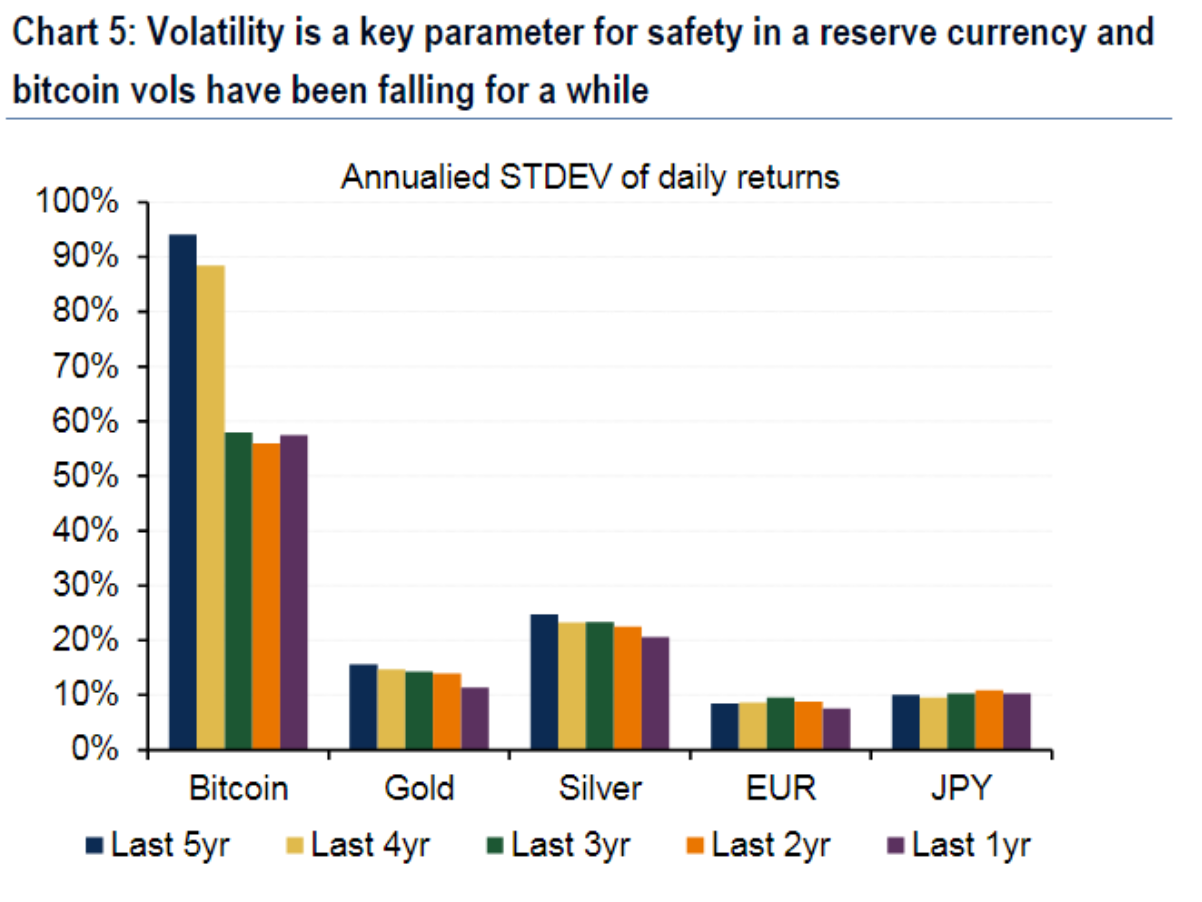 Chart 5: Volatility is a key parameter for safety in a reserve currency and bitcoin vols have been falling for a while

Annualied STDEV of daily returns

100%
90%
80%
70%
60%
50%
40%
30%
20%
10%
0%

Bitcoin
Gold
Silver
EUR
JPY

Last 5yr
Last 4yr
Last 3yr
Last 2yr
Last 1yr